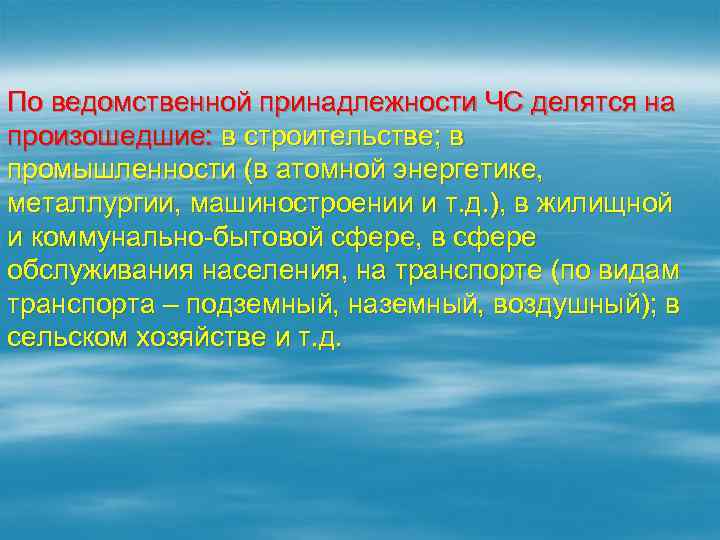 По ведомственной принадлежности ЧС делятся на произошедшие: в строительстве; в промышленности (в атомной энергетике, металлургии, машиностроении и т.д.), в жилищной и коммунально-бытовой сфере, в сфере обслуживания населения, на транспорте (по видам транспорта – подземный, наземный, воздушный); в сельском хозяйстве и т.д.